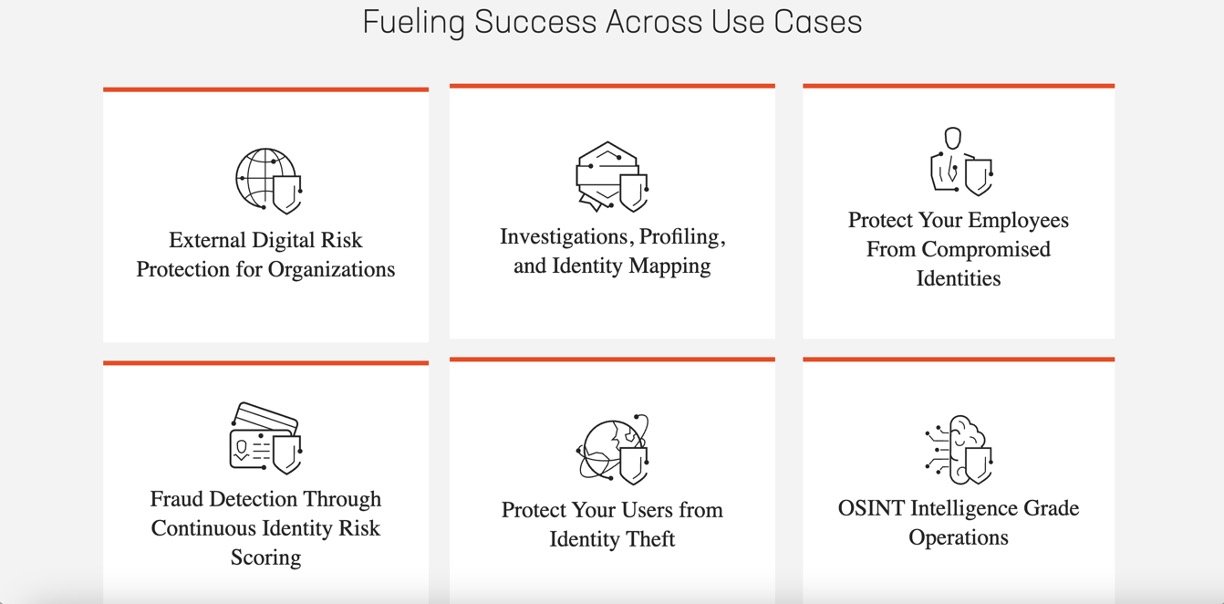 Fueling Success Across Use Cases

External Digital Risk Protection for Organizations

Investigations, Profiling, and Identity Mapping

Protect Your Employees From Compromised Identities

Fraud Detection Through Continuous Identity Risk Scoring

Protect Your Users from Identity Theft

OSINT Intelligence Grade Operations